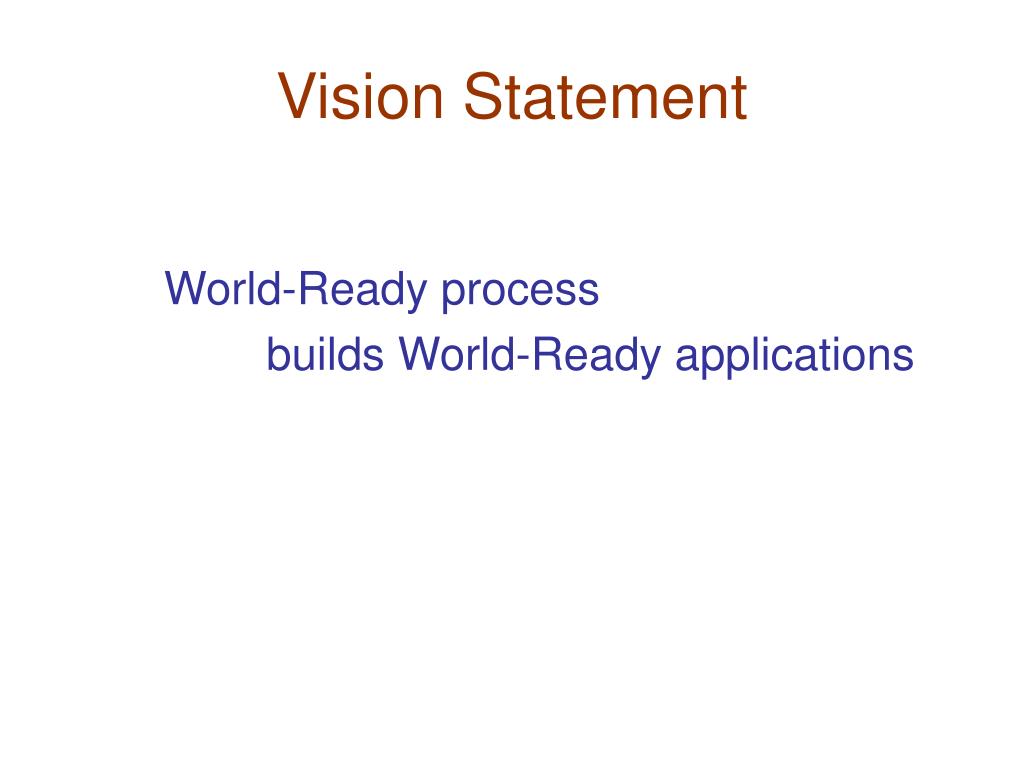 Vision Statement

World-Ready process
builds World-Ready applications